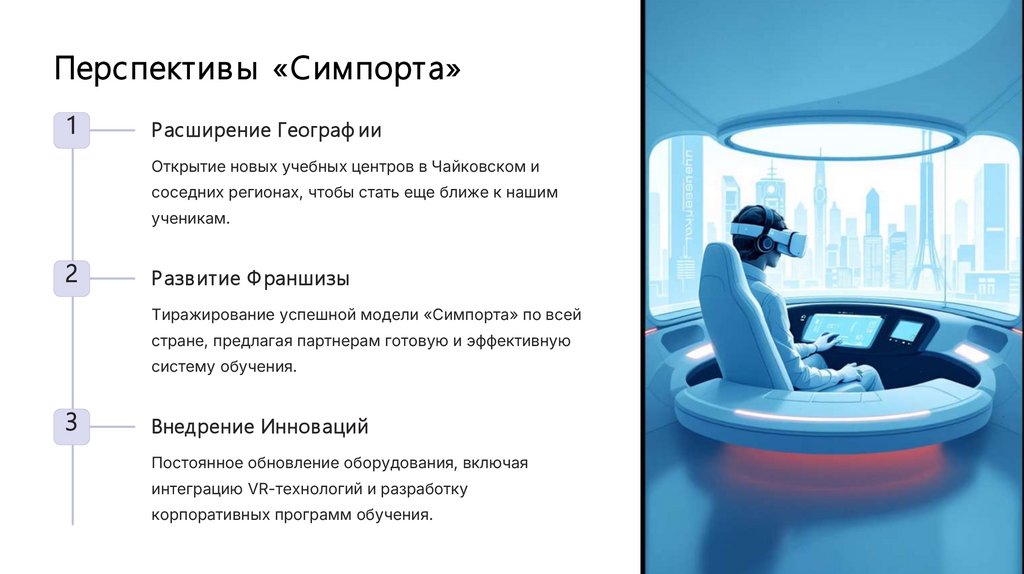 Перспективы «Симпорта»

1

Расширение Географии

Открытие новых учебных центров в Чайковском и соседних регионах, чтобы стать еще ближе к нашим ученикам.

2

Развитие Франшизы

Тиражирование успешной модели «Симпорта» по всей стране, предлагая партнерам готовую и эффективную систему обучения.

3

Внедрение Инноваций

Постоянное обновление оборудования, включая интеграцию VR-технологий и разработку корпоративных программ обучения.